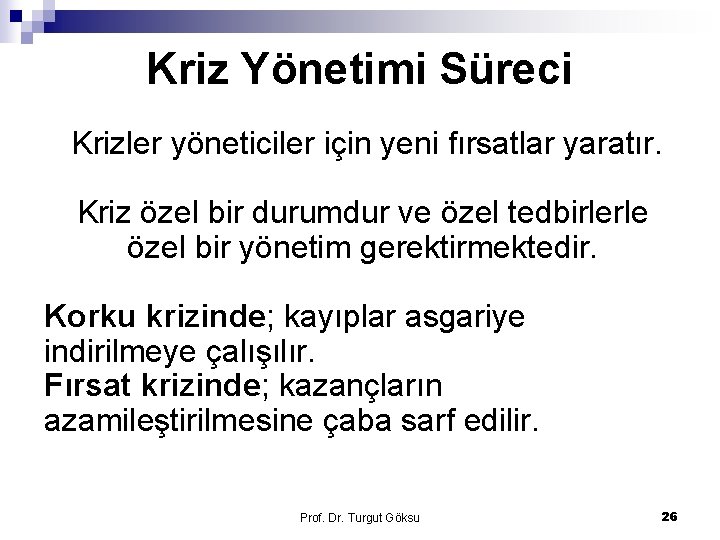 Kriz Yönetimi Süreci

Krizler yöneticiler için yeni fırsatlar yaratır.

Kriz özel bir durumdur ve özel tedbirlerle özel bir yönetim gerektirmektedir.

Korku krizinde; kayıplar asgariye indirilmeye çalışılır.
Fırsat krizinde; kazançların azamileştirilmesine çaba sarf edilir.

Prof. Dr. Turgut Göksu

26